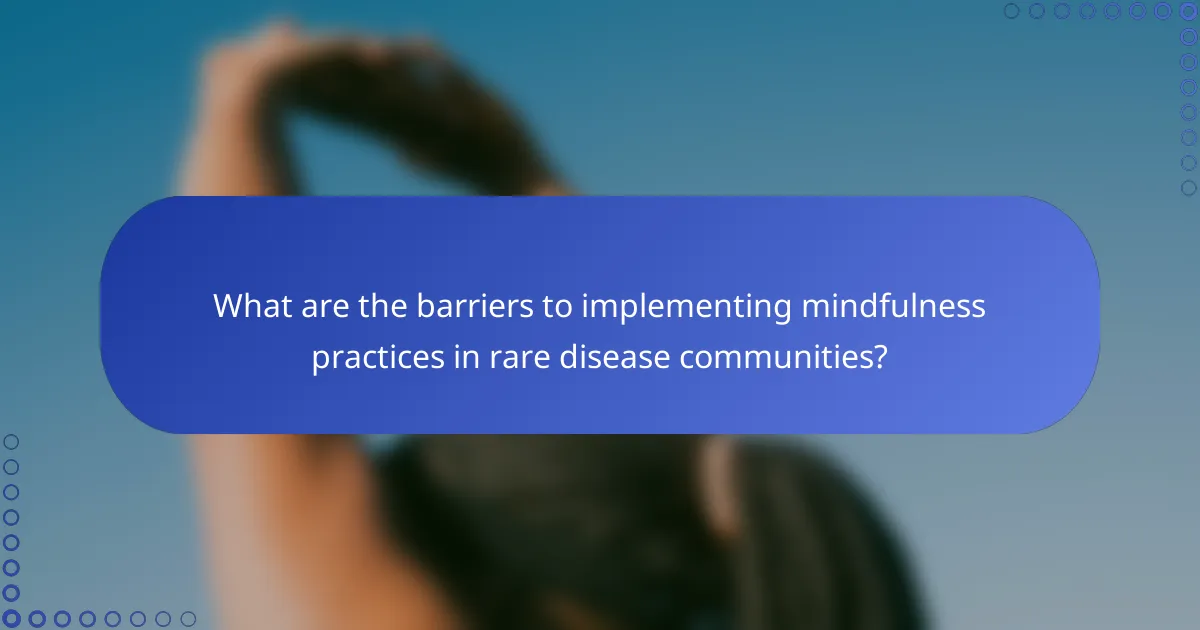 What are the barriers to implementing mindfulness practices in rare disease communities?